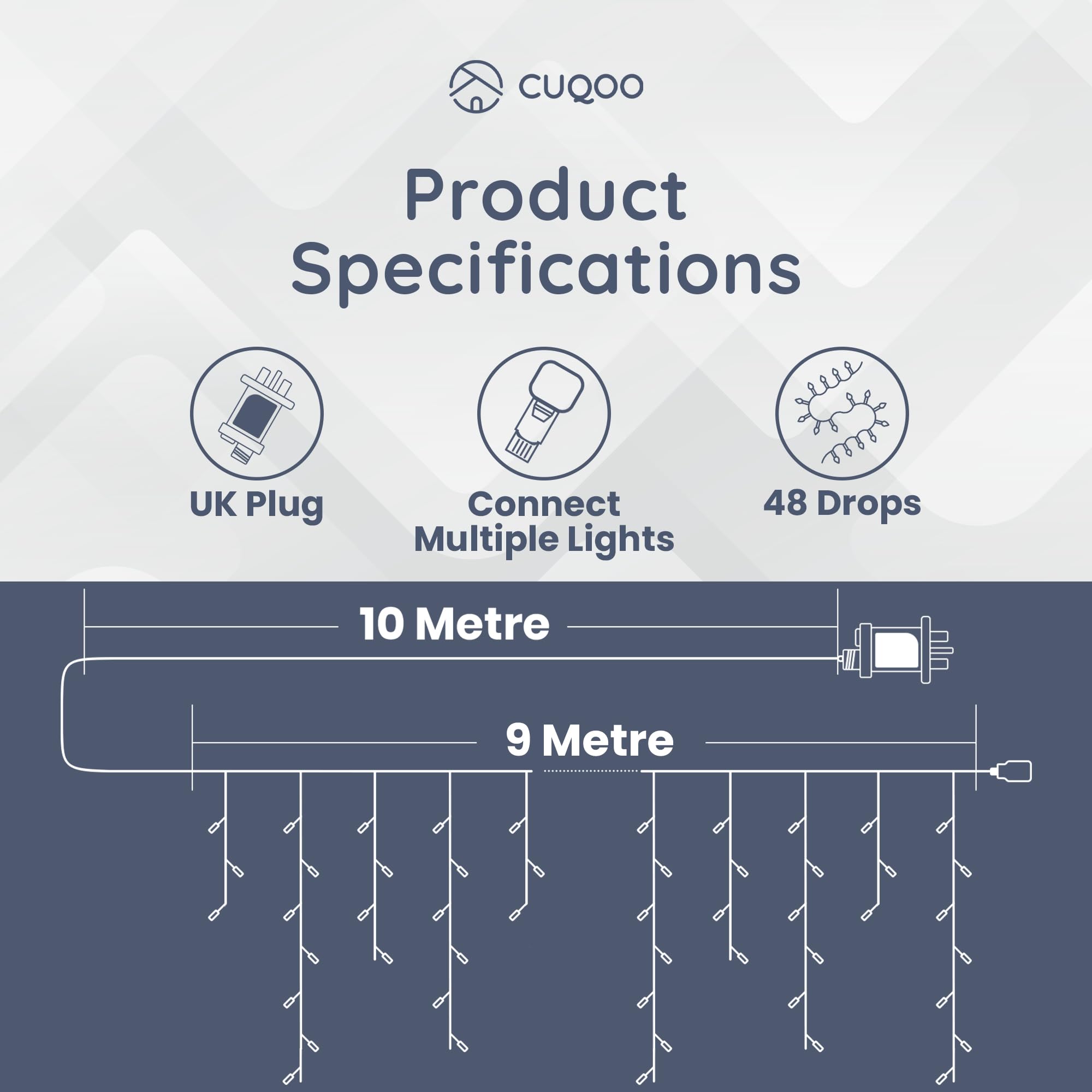 CUQOO

Product Specifications

UK Plug

Connect Multiple Lights

48 Drops

10 Metre

9 Metre